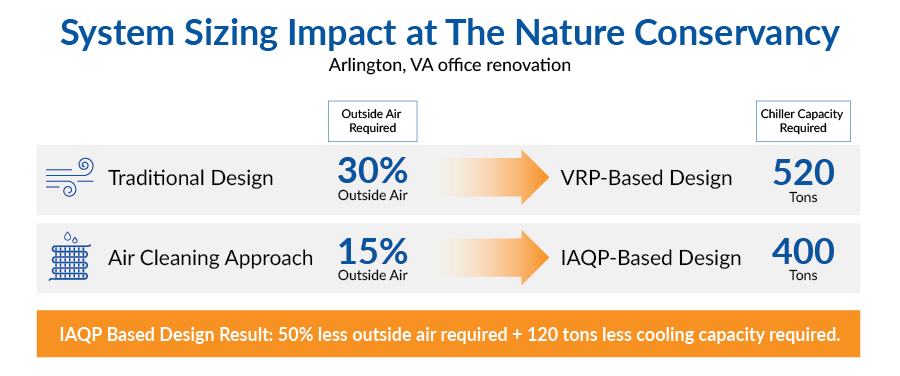 System Sizing Impact at The Nature Conservancy

Arlington, VA office renovation

Outside Air Required

Chiller Capacity Required

Traditional Design

30%
Outside Air

VRP-Based Design

520
Tons

Air Cleaning Approach

15%
Outside Air

IAQP-Based Design

400
Tons

IAQP Based Design Result: 50% less outside air required + 120 tons less cooling capacity required.